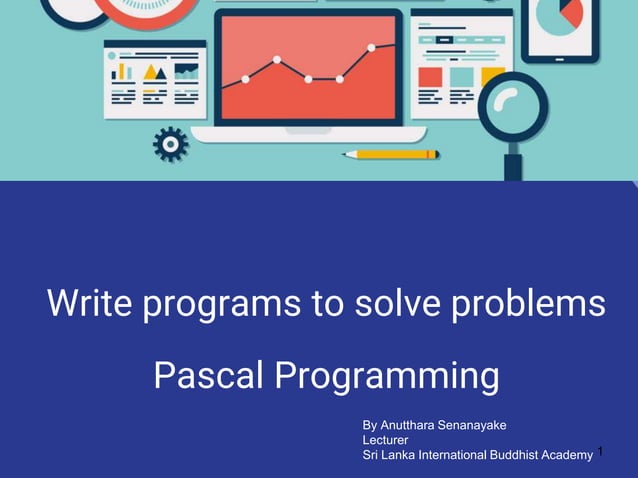 Write programs to solve problems

Pascal Programming

By Anutthara Senanayake
Lecturer
Sri Lanka International Buddhist Academy

1